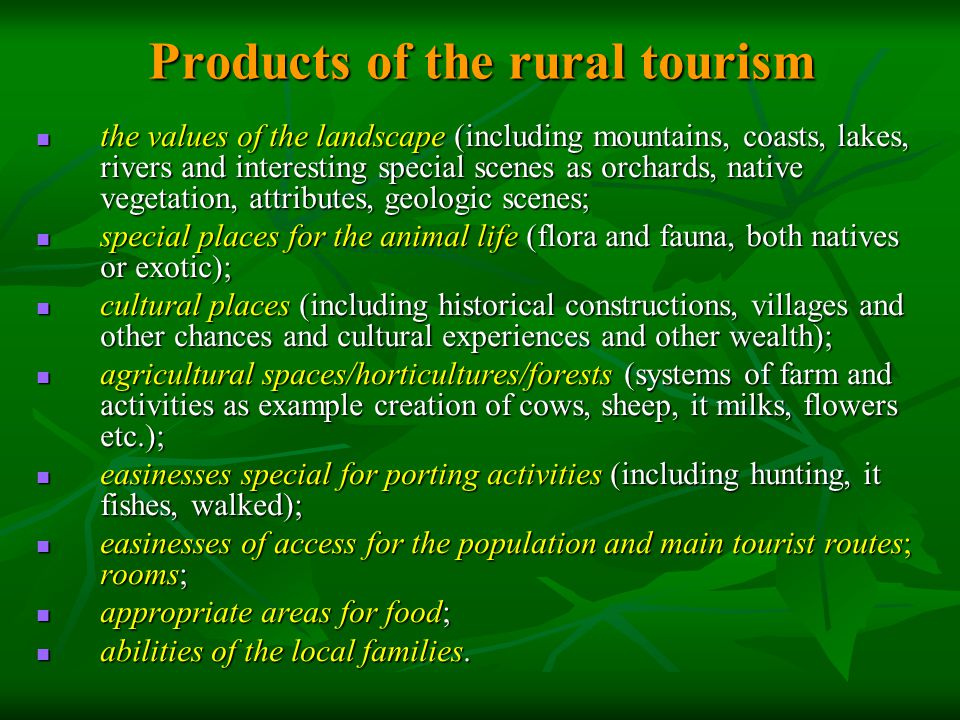 Products of the rural tourism

- the values of the landscape (including mountains, coasts, lakes, rivers and interesting special scenes as orchards, native vegetation, attributes, geologic scenes;
- special places for the animal life (flora and fauna, both natives or exotic);
- cultural places (including historical constructions, villages and other chances and cultural experiences and other wealth);
- agricultural spaces/horticultures/forests (systems of farm and activities as example creation of cows, sheep, it milks, flowers etc.);
- easinesses special for porting activities (including hunting, it fishes, walked);
- easinesses of access for the population and main tourist routes; rooms;
- appropriate areas for food;
- abilities of the local families.